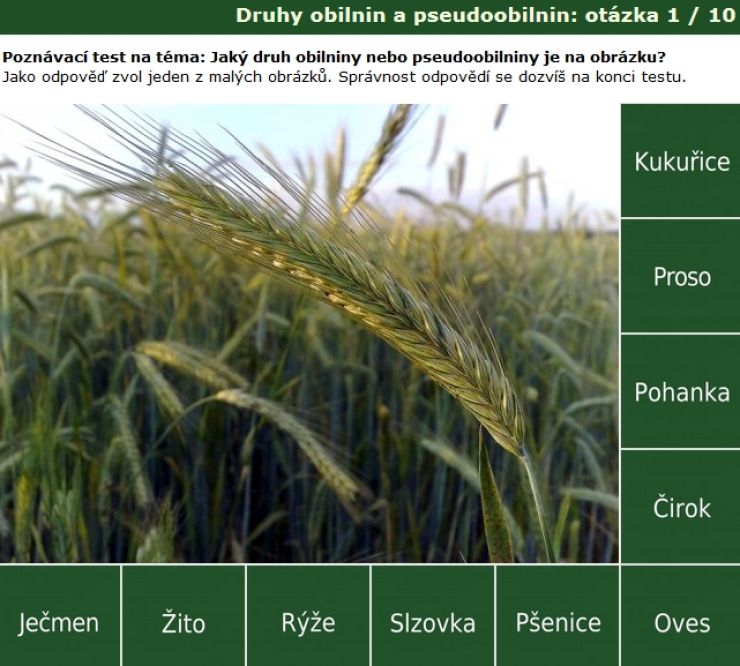 Druhy obilnin a pseudoobilnin: otázka 1 / 10

Poznávací test na téma: Jaký druh obilniny nebo pseudoobilniny je na obrázku?
Jako odpověď zvol jeden z malých obrázků. Správnost odpovědí se dozvíš na konci testu.

Kukuřice

Proso

Pohanka

Čirok

Ječmen

Žito

Rýže

Slzovka

Pšenice

Oves